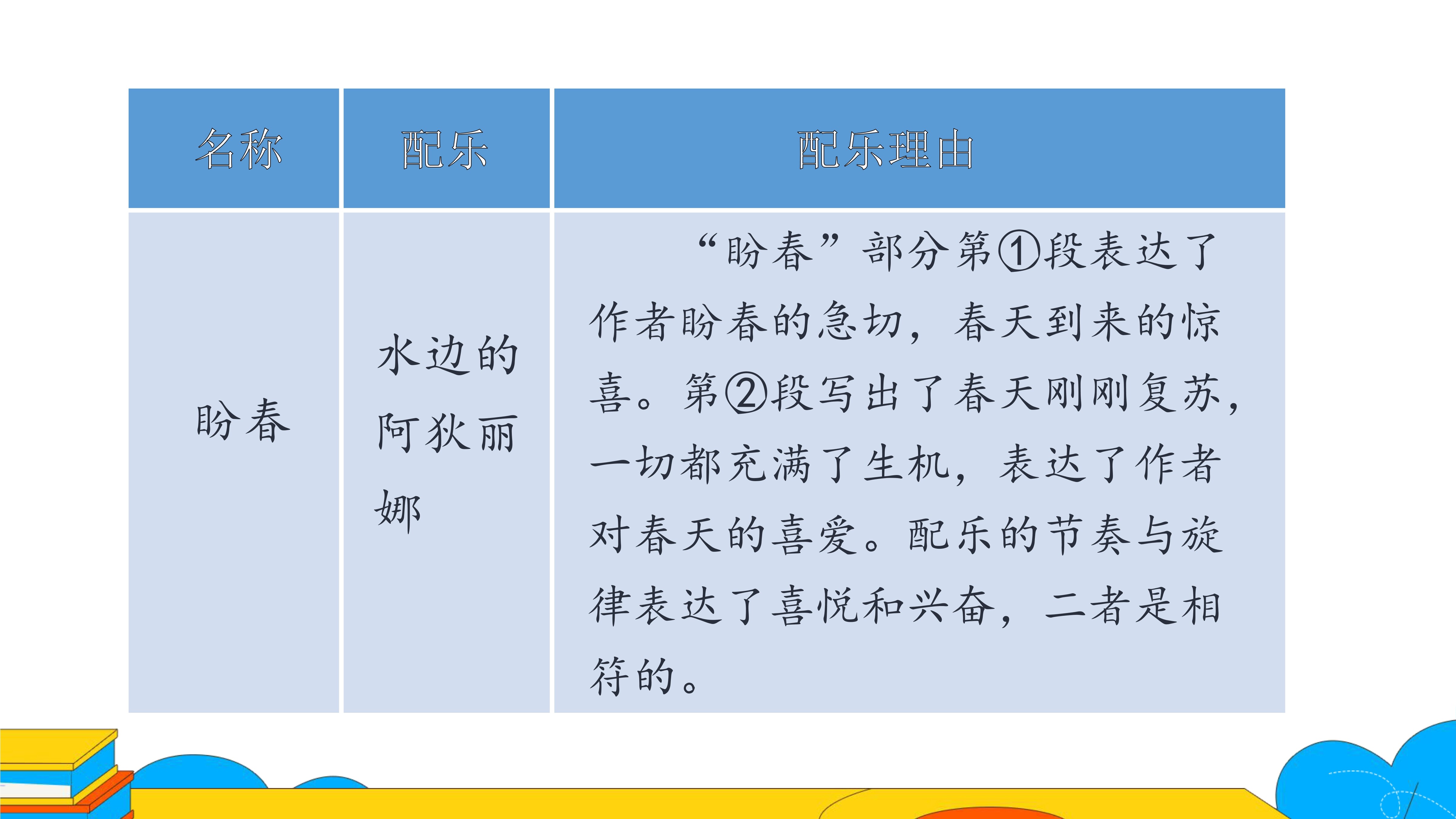 | 名称 | 配乐 | 配乐理由 |
|---|---|---|
| 盼春 | 水边的阿狄丽娜 | “盼春”部分第①段表达了作者盼春的急切，春天到来的惊喜。第②段写出了春天刚刚复苏，一切都充满了生机，表达了作者对春天的喜爱。配乐的节奏与旋律表达了喜悦和兴奋，二者是相符的。 |